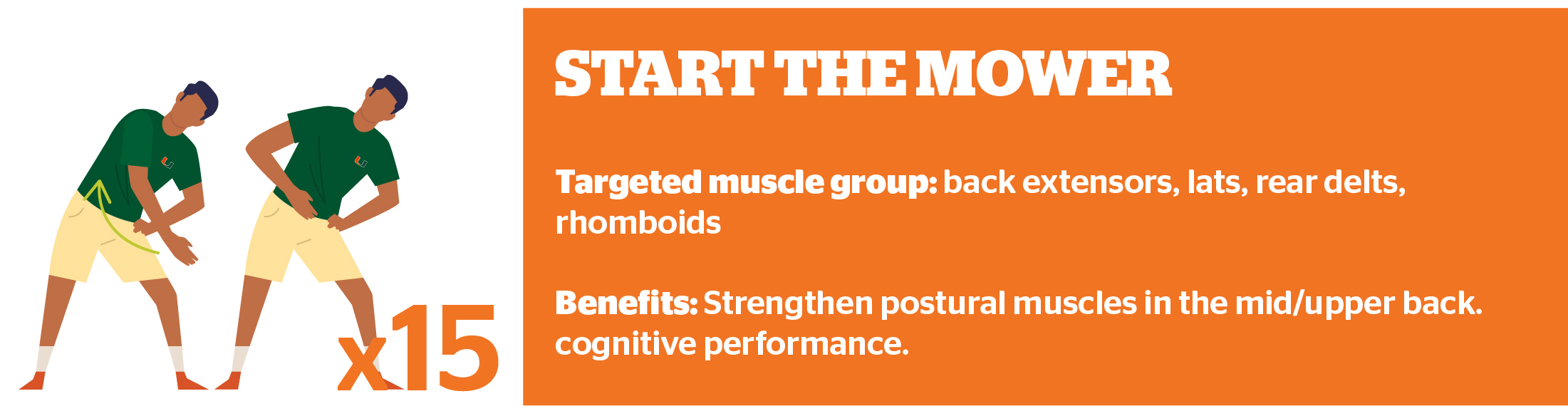 x15

START THE MOWER

Targeted muscle group: back extensors, lats, rear delts, rhomboids

Benefits: Strengthen postural muscles in the mid/upper back. cognitive performance.